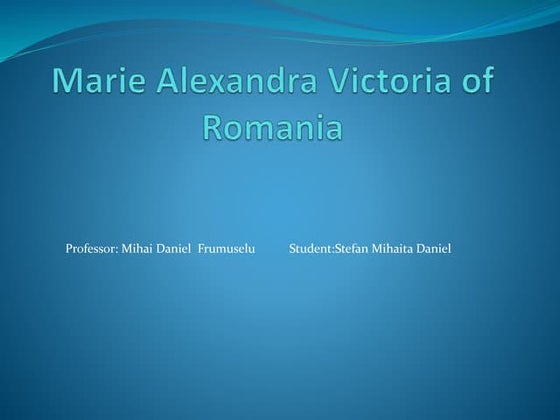 Marie Alexandra Victoria of Romania

Professor: Mihai Daniel Frumuselu Student:Stefan Mihaita Daniel